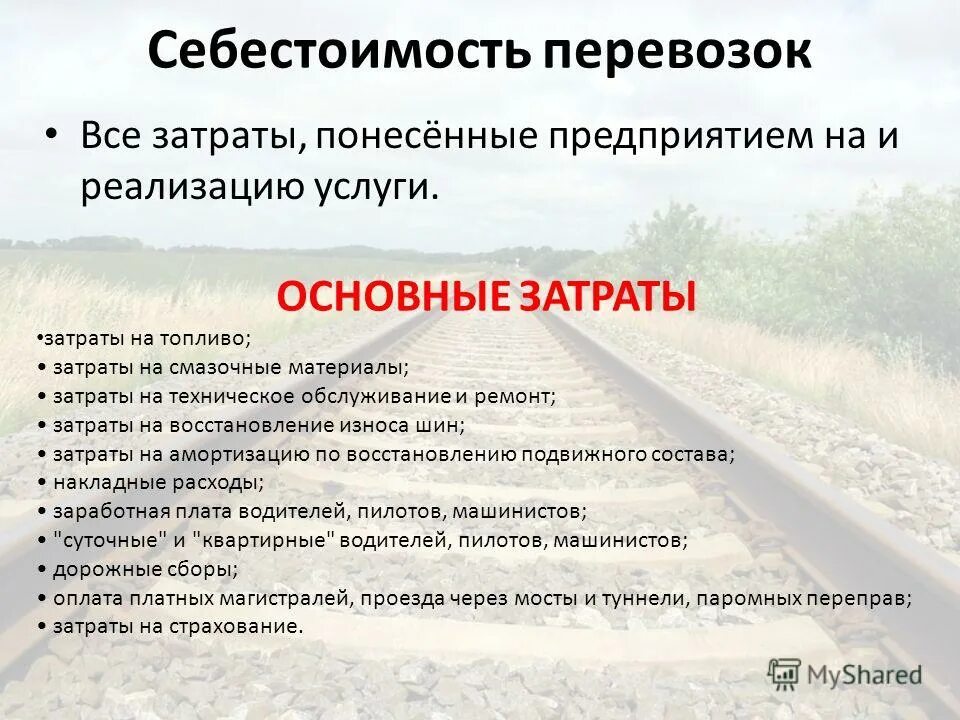 Себестоимость перевозок

• Все затраты, понесённые предприятием на и реализацию услуги.

ОСНОВНЫЕ ЗАТРАТЫ

•затраты на топливо;
• затраты на смазочные материалы;
• затраты на техническое обслуживание и ремонт;
• затраты на восстановление износа шин;
• затраты на амортизацию по восстановлению подвижного состава;
• накладные расходы;
• заработная плата водителей, пилотов, машинистов;
• "суточные" и "квартирные" водителей, пилотов, машинистов;
• дорожные сборы;
• оплата платных магистралей, проезда через мосты и туннели, паромных переправ;
• затраты на страхование.

MyShared